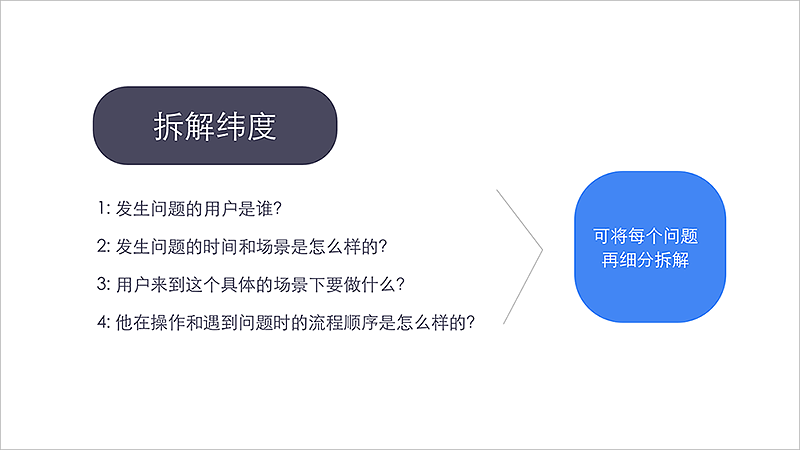 拆解纬度

1: 发生问题的用户是谁?

2: 发生问题的时间和场景是怎么样的?

3: 用户来到这个具体的场景下要做什么?

4: 他在操作和遇到问题时的流程顺序是怎么样的?

可将每个问题再细分拆解